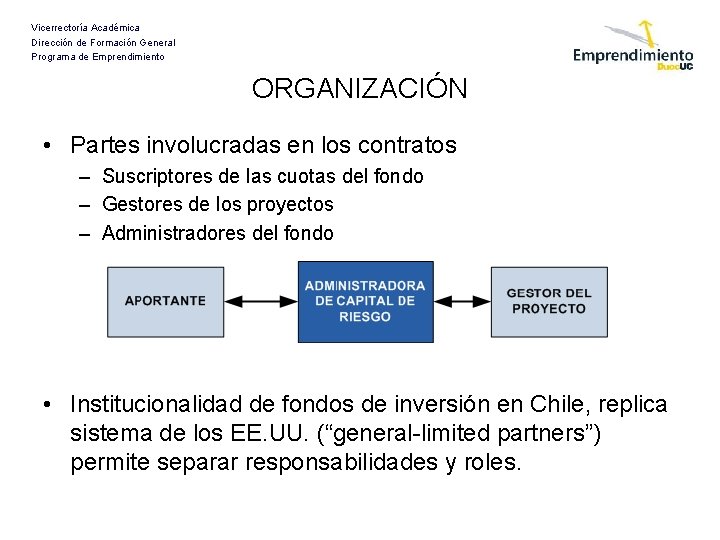 Vicerrectoría Académica
Dirección de Formación General
Programa de Emprendimiento

Emprendimiento DuocUC

ORGANIZACIÓN

• Partes involucradas en los contratos
– Suscriptores de las cuotas del fondo
– Gestores de los proyectos
– Administradores del fondo

APORTANTE

ADMINISTRADORA DE CAPITAL DE RIESGO

GESTOR DEL PROYECTO

• Institucionalidad de fondos de inversión en Chile, replica sistema de los EE.UU. (“general-limited partners”) permite separar responsabilidades y roles.